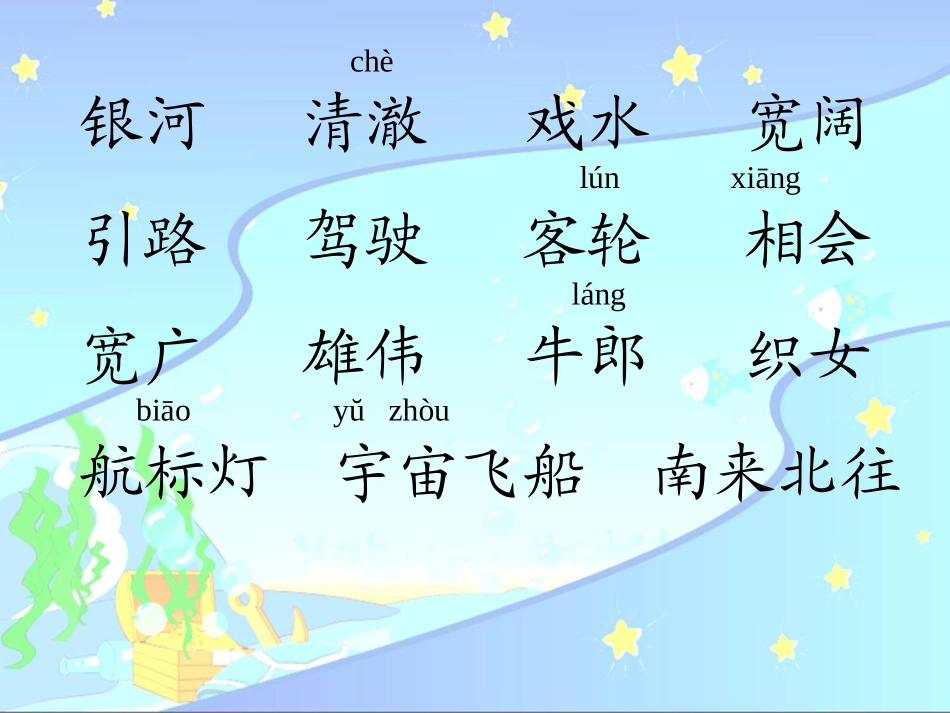 chè
银河 清澈 戏水 宽阔

lún xiāng
引路 驾驶 客轮 相会

láng
宽广 雄伟 牛郎 织女

biāo yǔ zhòu
航标灯 宇宙飞船 南来北往